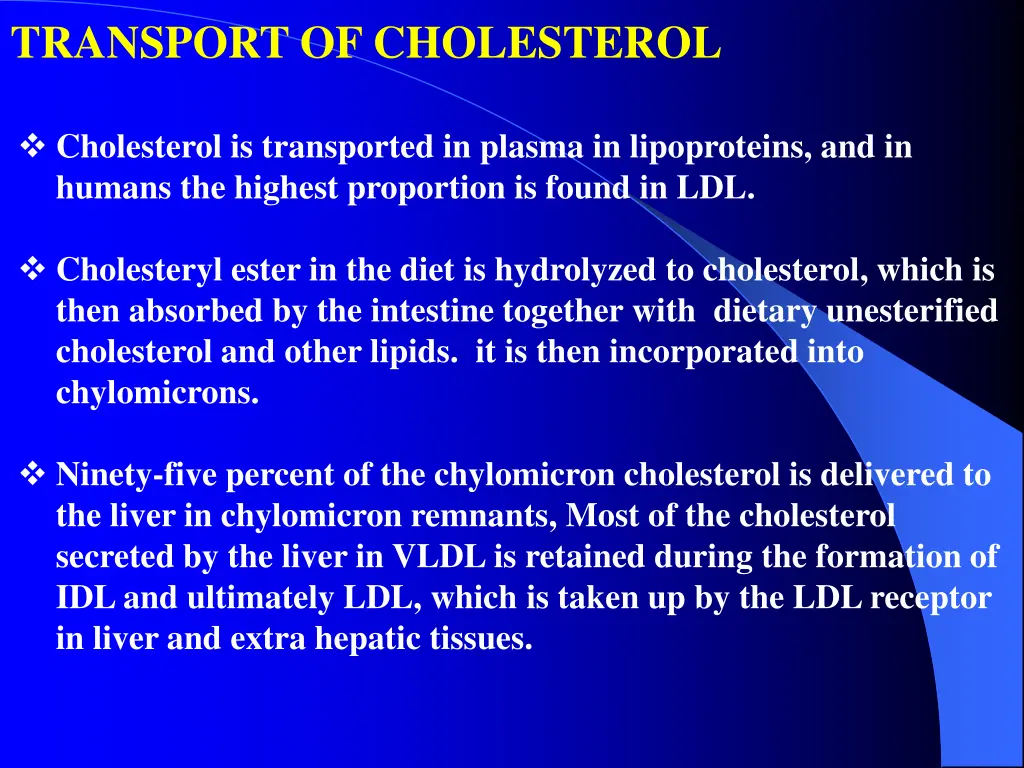 TRANSPORT OF CHOLESTEROL

❖ Cholesterol is transported in plasma in lipoproteins, and in humans the highest proportion is found in LDL.

❖ Cholesteryl ester in the diet is hydrolyzed to cholesterol, which is then absorbed by the intestine together with dietary unesterified cholesterol and other lipids. it is then incorporated into chylomicrons.

❖ Ninety-five percent of the chylomicron cholesterol is delivered to the liver in chylomicron remnants, Most of the cholesterol secreted by the liver in VLDL is retained during the formation of IDL and ultimately LDL, which is taken up by the LDL receptor in liver and extra hepatic tissues.